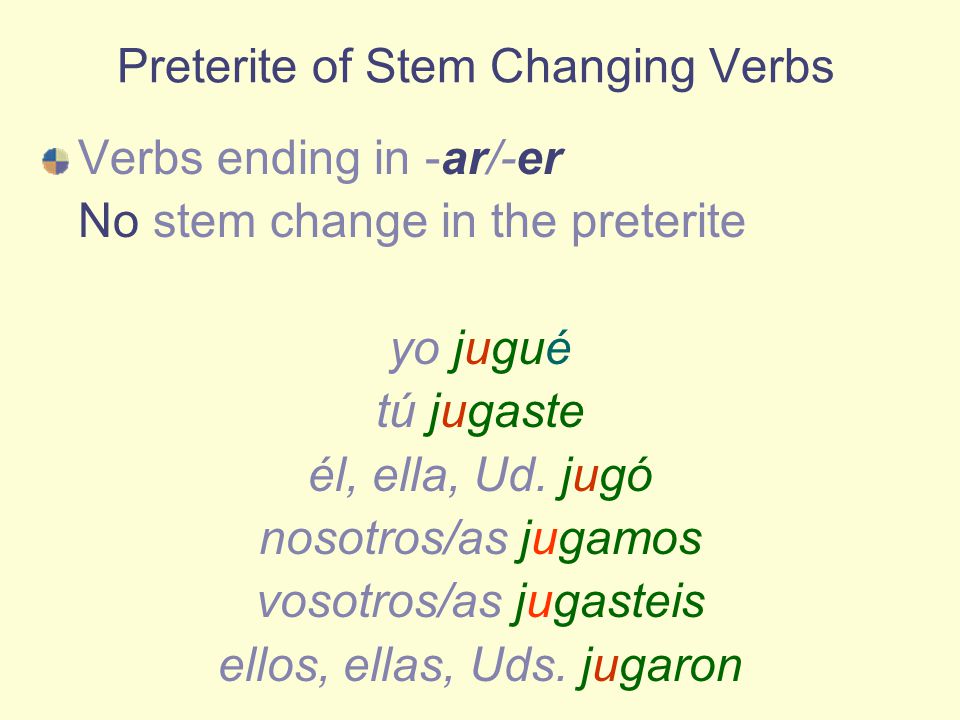 Preterite of Stem Changing Verbs

Verbs ending in -ar/-er
No stem change in the preterite

yo jugué
tú jugaste
él, ella, Ud. jugó
nosotros/as jugamos
vosotros/as jugasteis
ellos, ellas, Uds. jugaron